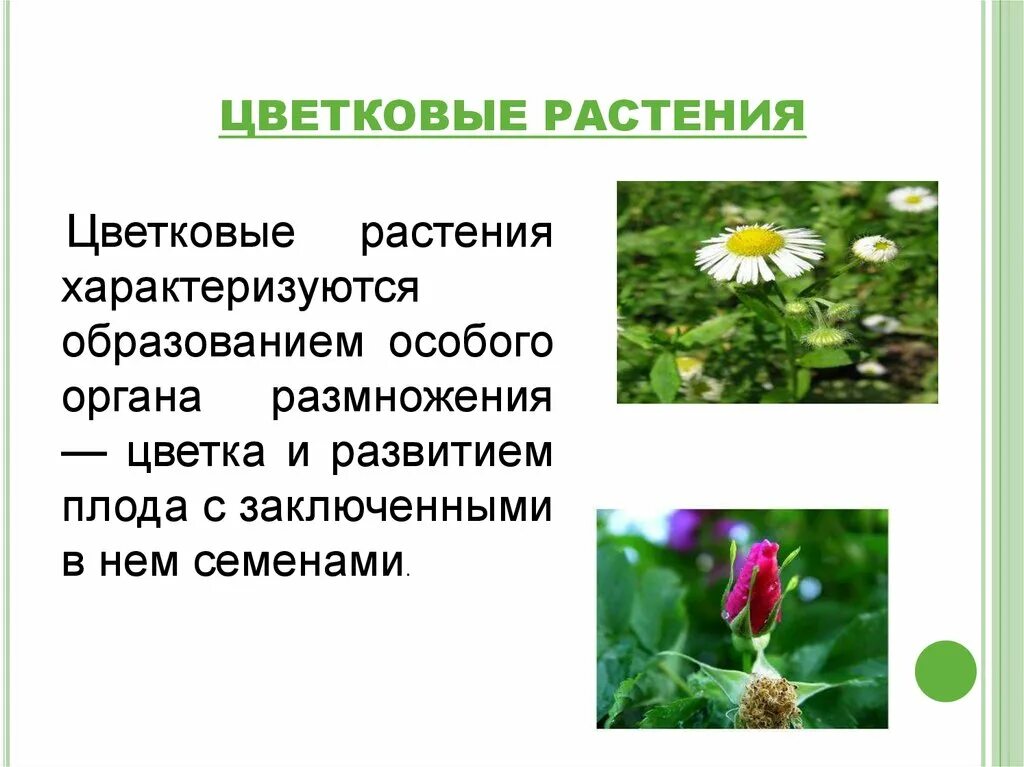 ЦВЕТКОВЫЕ РАСТЕНИЯ

Цветковые растения характеризуются образованием особого органа размножения — цветка и развитием плода с заключенными в нем семенами.